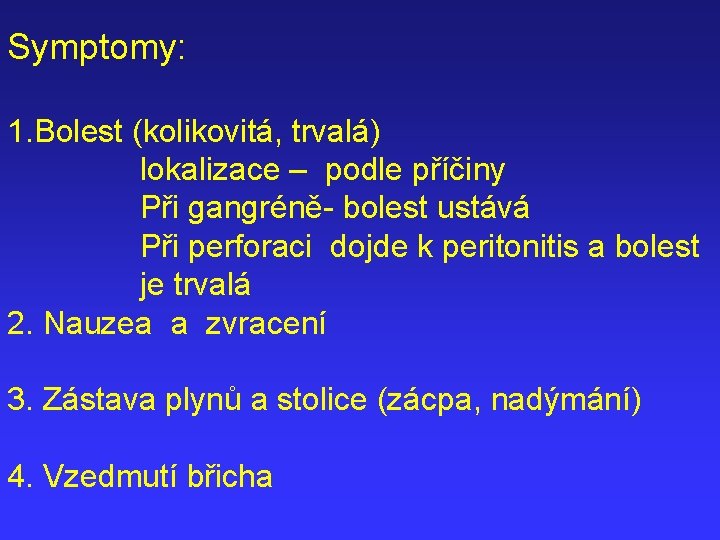 Symptomy:

1.Bolest (kolikovitá, trvalá)
lokalizace – podle příčiny
Při gangréně- bolest ustává
Při perforaci dojde k peritonitis a bolest je trvalá
2. Nauzea a zvracení

3. Zástava plynů a stolice (zácpa, nadýmání)

4. Vzedmutí břicha